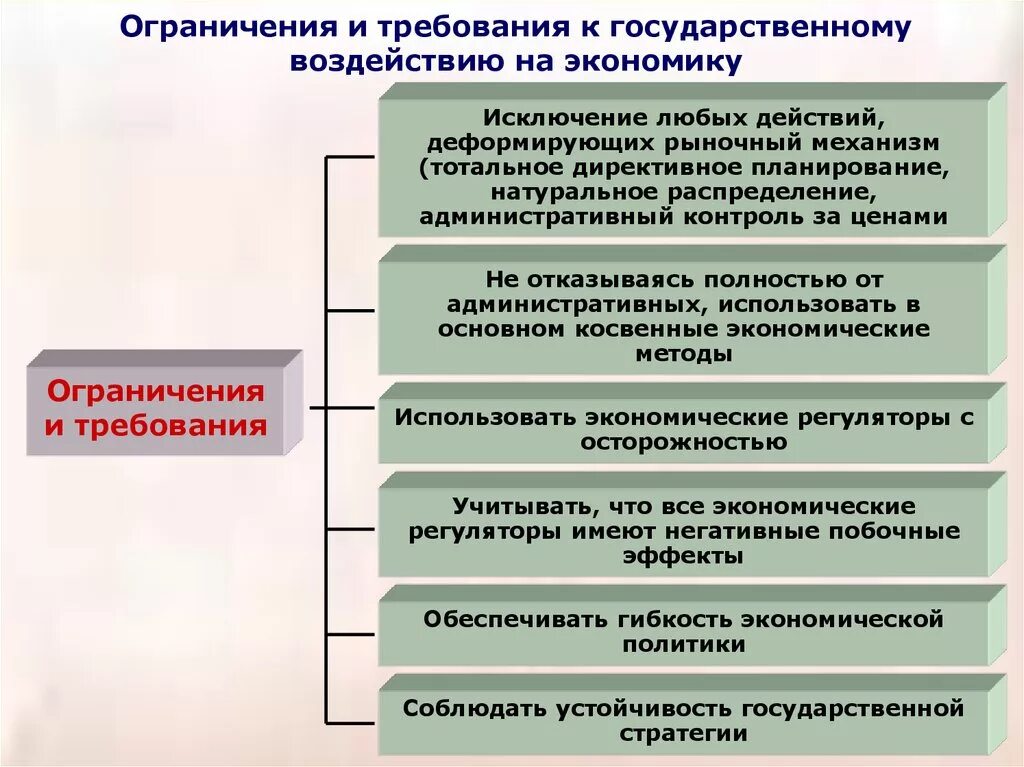 Ограничения и требования к государственному воздействию на экономику

Ограничения и требования

Исключение любых действий, деформирующих рыночный механизм (тотальное директивное планирование, натуральное распределение, административный контроль за ценами

Не отказываясь полностью от административных, использовать в основном косвенные экономические методы

Использовать экономические регуляторы с осторожностью

Учитывать, что все экономические регуляторы имеют негативные побочные эффекты

Обеспечивать гибкость экономической политики

Соблюдать устойчивость государственной стратегии